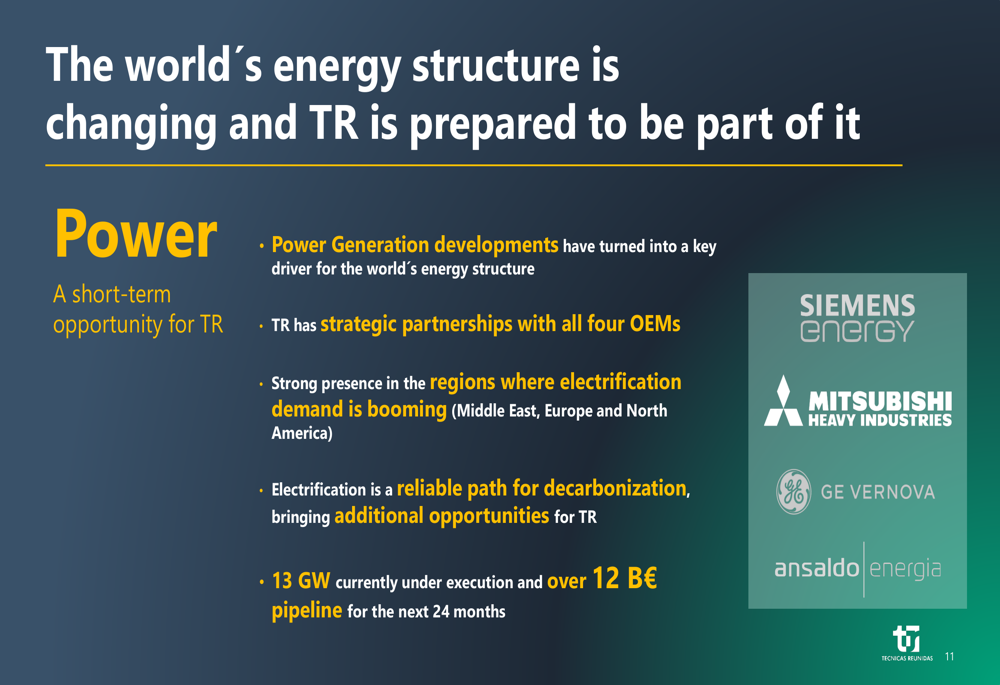 The world´s energy structure is changing and TR is prepared to be part of it

Power

A short-term opportunity for TR

• Power Generation developments have turned into a key driver for the world´s energy structure

• TR has strategic partnerships with all four OEMs

• Strong presence in the regions where electrification demand is booming (Middle East, Europe and North America)

• Electrification is a reliable path for decarbonization, bringing additional opportunities for TR

• 13 GW currently under execution and over 12 B€ pipeline for the next 24 months

SIEMENS energy

MITSUBISHI HEAVY INDUSTRIES

GE VERNOVA

ansaldo energia

TECNICAS REUNIDAS 11